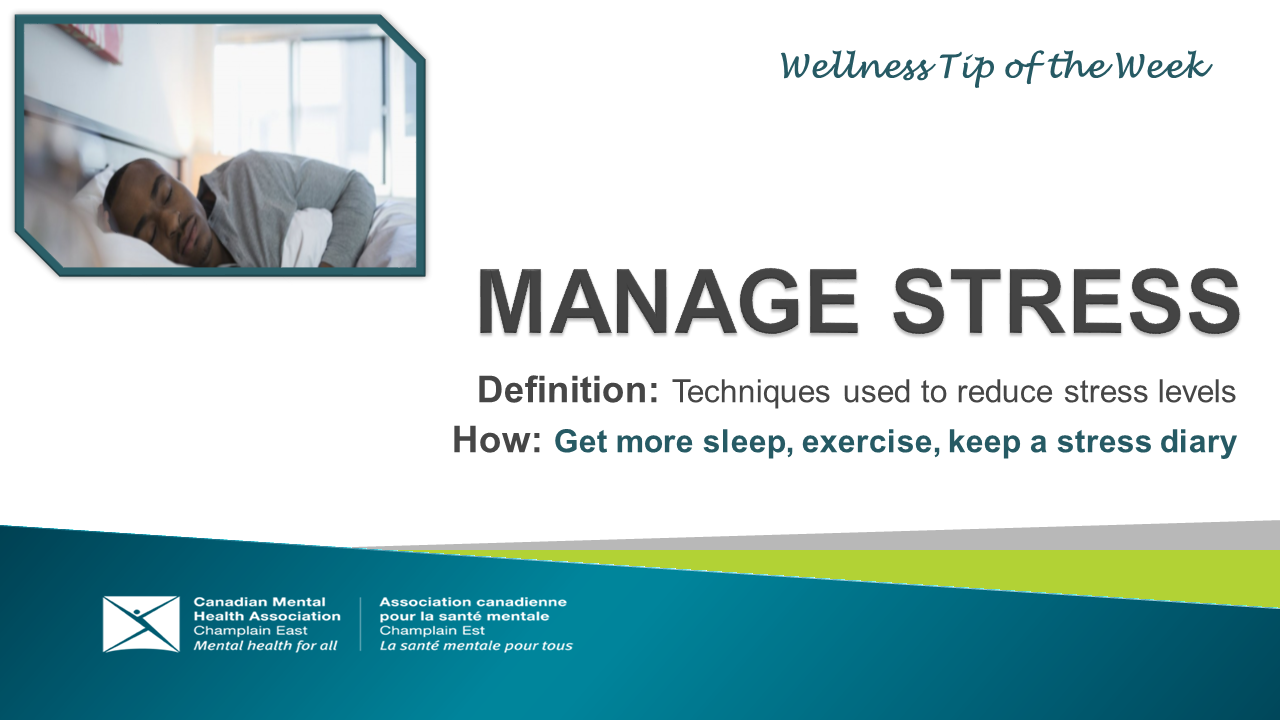 Wellness Tip of the Week

MANAGE STRESS

Definition: Techniques used to reduce stress levels

How: Get more sleep, exercise, keep a stress diary

Canadian Mental Health Association
Champlain East
Mental health for all

Association canadienne pour la santé mentale
Champlain Est
La santé mentale pour tous